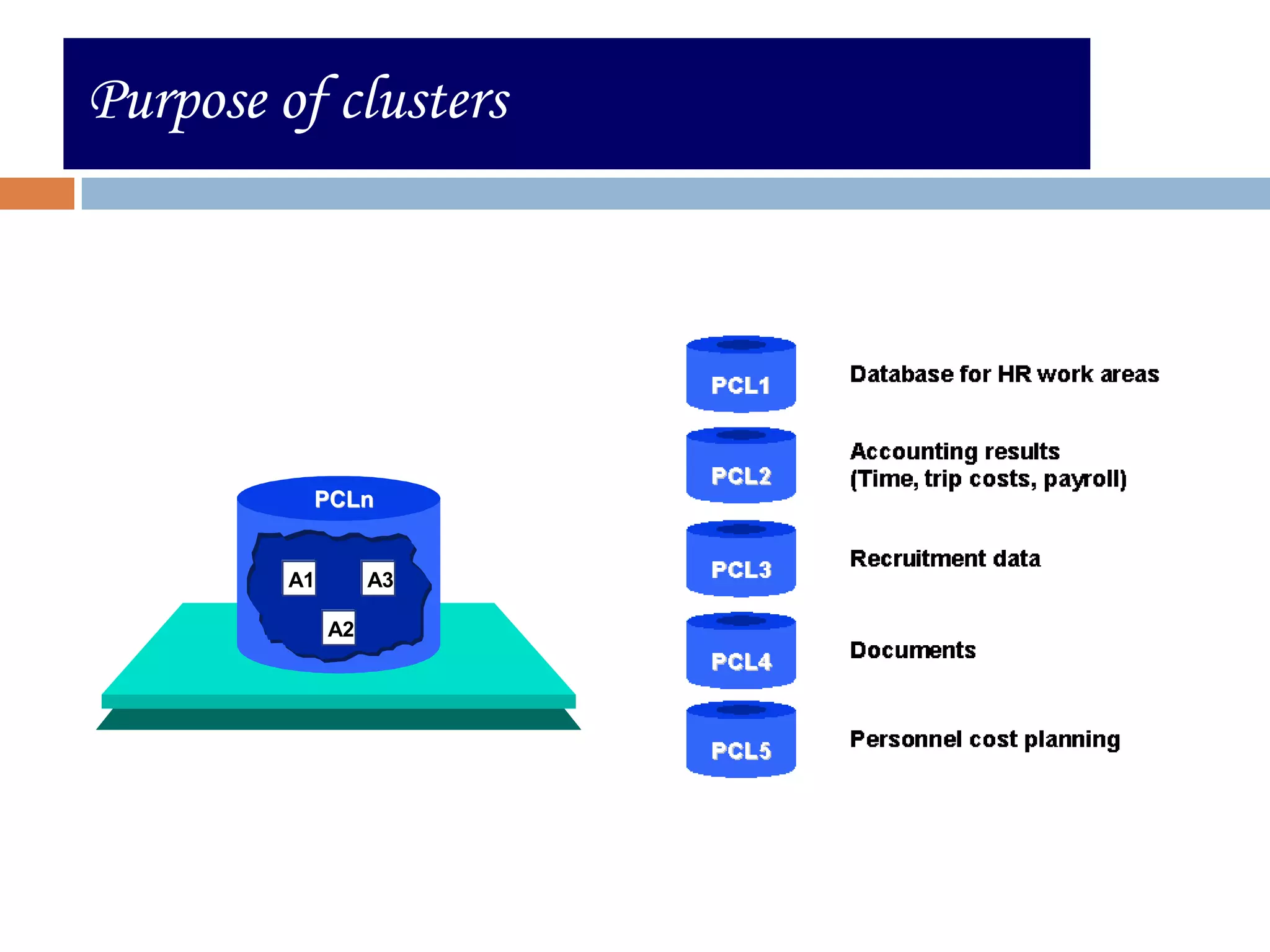 Purpose of clusters

PCLn

A1

A3

A2

PCL1

Database for HR work areas

PCL2

Accounting results (Time, trip costs, payroll)

PCL3

Recruitment data

PCL4

Documents

PCL5

Personnel cost planning